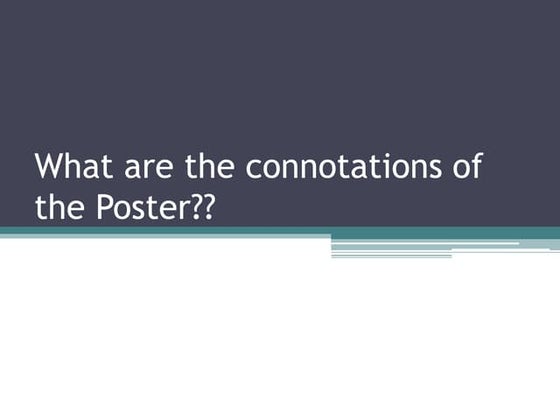 What are the connotations of the Poster??